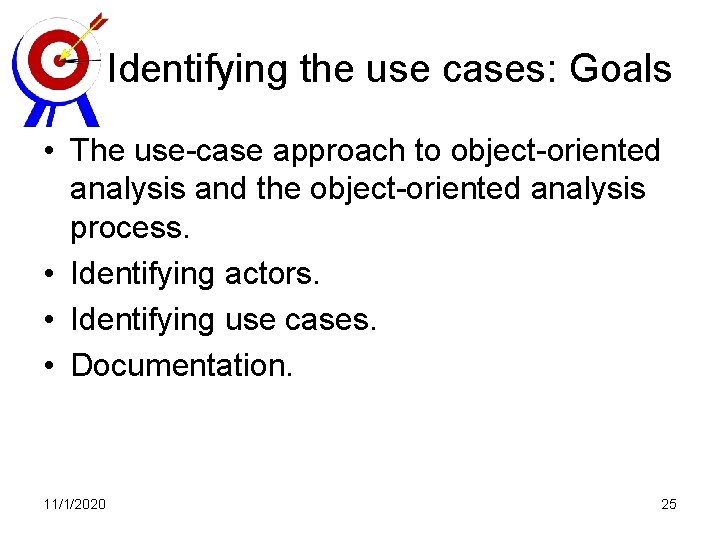 Identifying the use cases: Goals

• The use-case approach to object-oriented analysis and the object-oriented analysis process.
• Identifying actors.
• Identifying use cases.
• Documentation.

11/1/2020

25